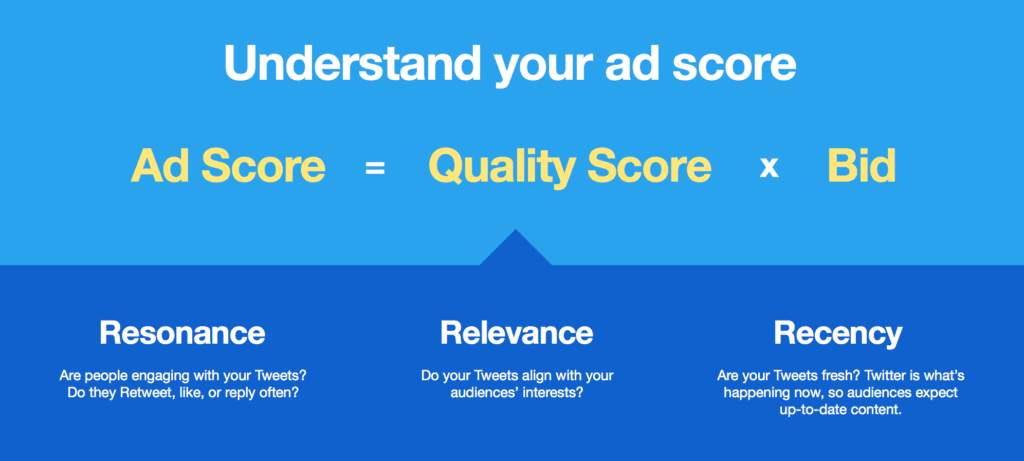 Understand your ad score

Ad Score = Quality Score x Bid

Resonance

Are people engaging with your Tweets? Do they Retweet, like, or reply often?

Relevance

Do your Tweets align with your audiences' interests?

Recency

Are your Tweets fresh? Twitter is what's happening now, so audiences expect up-to-date content.